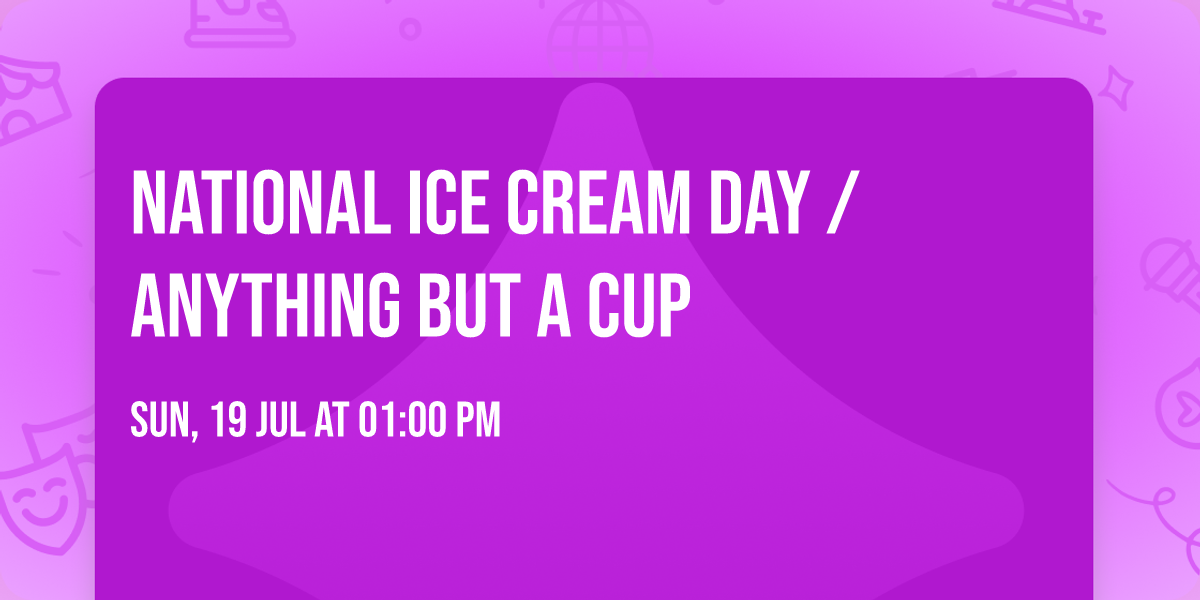 NATIONAL ICE CREAM DAY / ANYTHING BUT A CUP

SUN, 19 JUL AT 01:00 PM